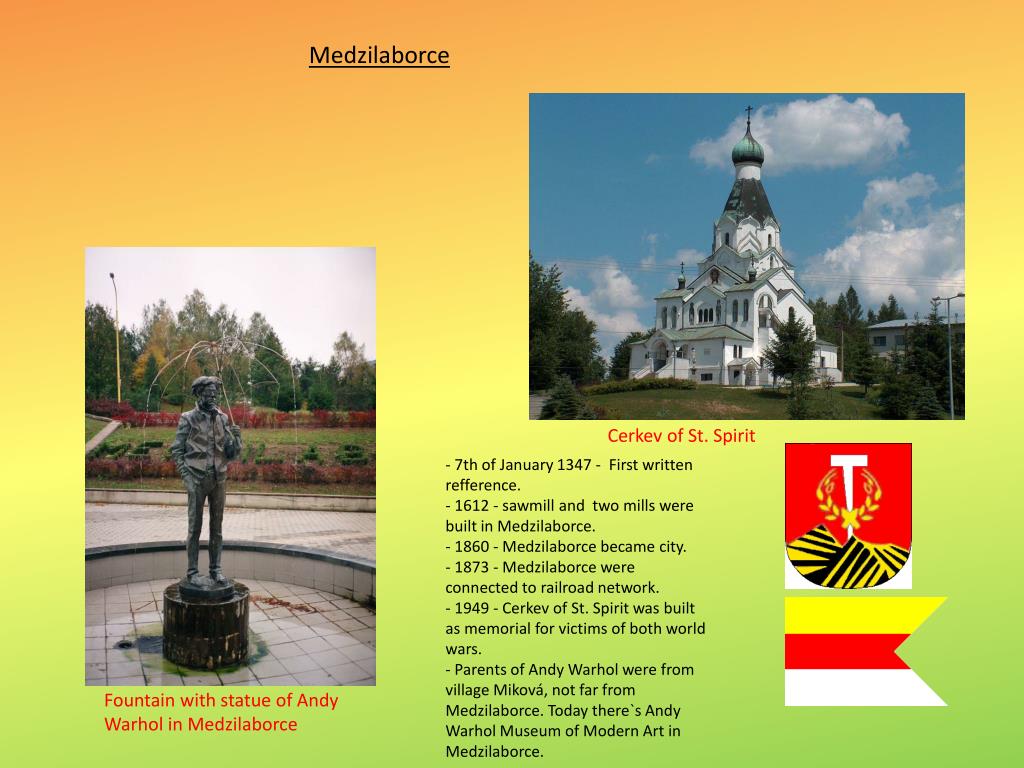 Medzilaborce

Cerkev of St. Spirit

- 7th of January 1347 - First written refference.
- 1612 - sawmill and two mills were built in Medzilaborce.
- 1860 - Medzilaborce became city.
- 1873 - Medzilaborce were connected to railroad network.
- 1949 - Cerkev of St. Spirit was built as memorial for victims of both world wars.
- Parents of Andy Warhol were from village Miková, not far from Medzilaborce. Today there`s Andy Warhol Museum of Modern Art in Medzilaborce.

Fountain with statue of Andy Warhol in Medzilaborce